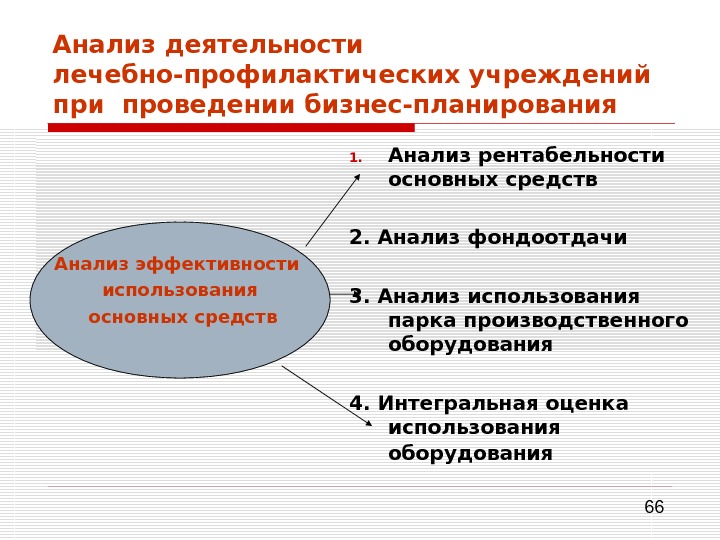 Анализ деятельности лечебно-профилактических учреждений при проведении бизнес-планирования

Анализ эффективности использования основных средств

1. Анализ рентабельности основных средств

2. Анализ фондоотдачи

3. Анализ использования парка производственного оборудования

4. Интегральная оценка использования оборудования

66